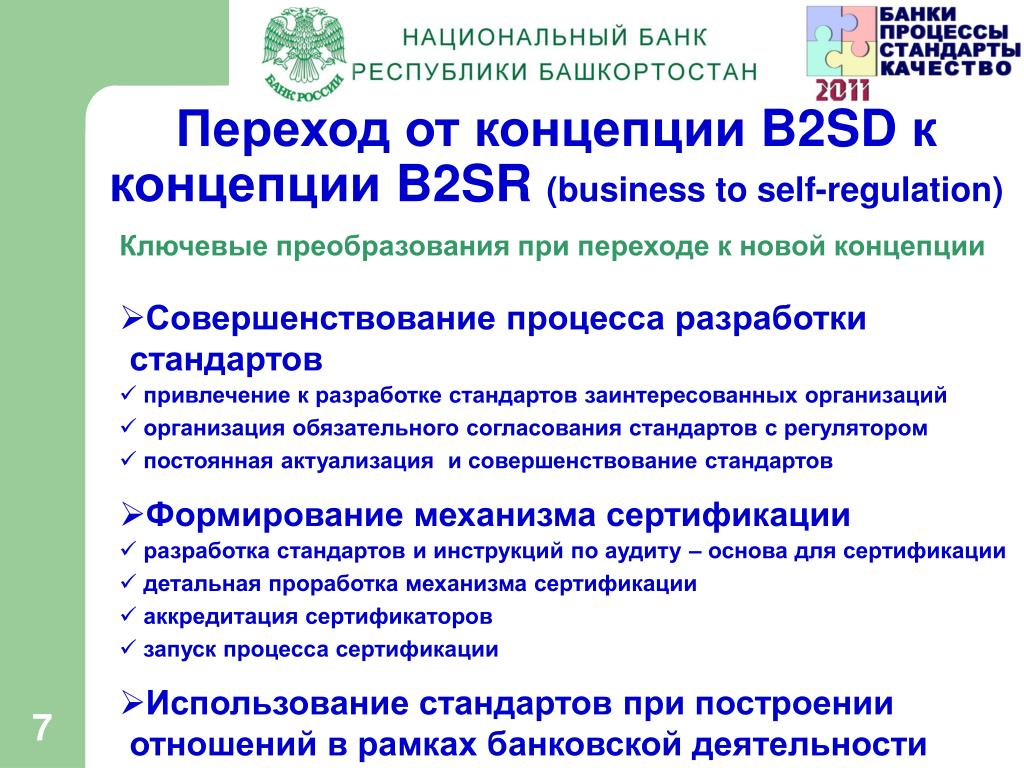 БАНК РОССИИ

НАЦИОНАЛЬНЫЙ БАНК
РЕСПУБЛИКИ БАШКОРТОСТАН

БАНКИ
ПРОЦЕССЫ
СТАНДАРТЫ
КАЧЕСТВО
2011

Переход от концепции B2SD к концепции B2SR (business to self-regulation)

Ключевые преобразования при переходе к новой концепции

➢Совершенствование процесса разработки стандартов
✓ привлечение к разработке стандартов заинтересованных организаций
✓ организация обязательного согласования стандартов с регулятором
✓ постоянная актуализация и совершенствование стандартов

➢Формирование механизма сертификации
✓ разработка стандартов и инструкций по аудиту – основа для сертификации
✓ детальная проработка механизма сертификации
✓ аккредитация сертификаторов
✓ запуск процесса сертификации

➢Использование стандартов при построении отношений в рамках банковской деятельности

7